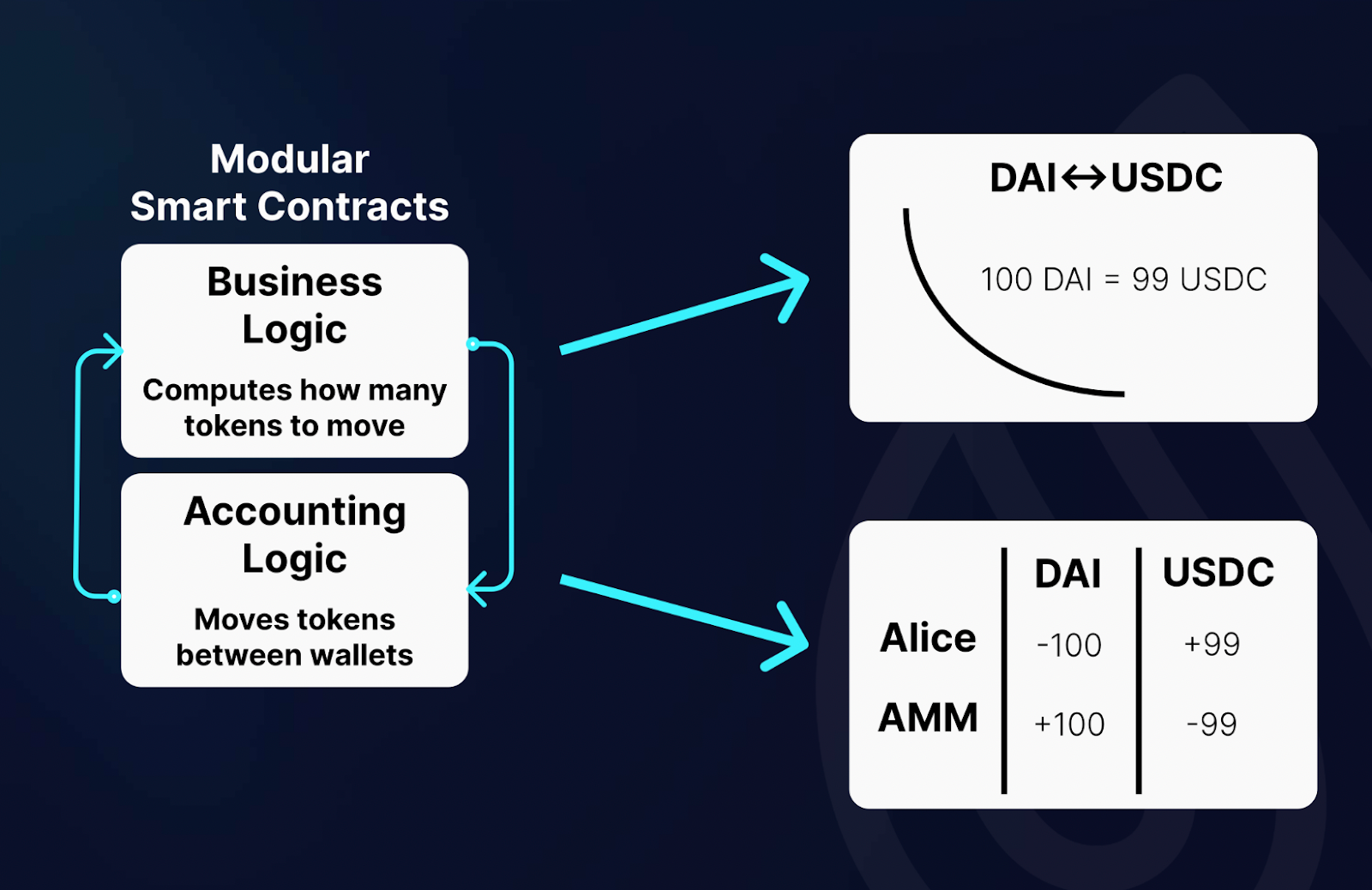 Modular Smart Contracts

Business Logic

Computes how many tokens to move

Accounting Logic

Moves tokens between wallets

DAI↔USDC

100 DAI = 99 USDC

| | DAI | USDC |
|---|---|---|
| Alice | -100 | +99 |
| AMM | +100 | -99 |